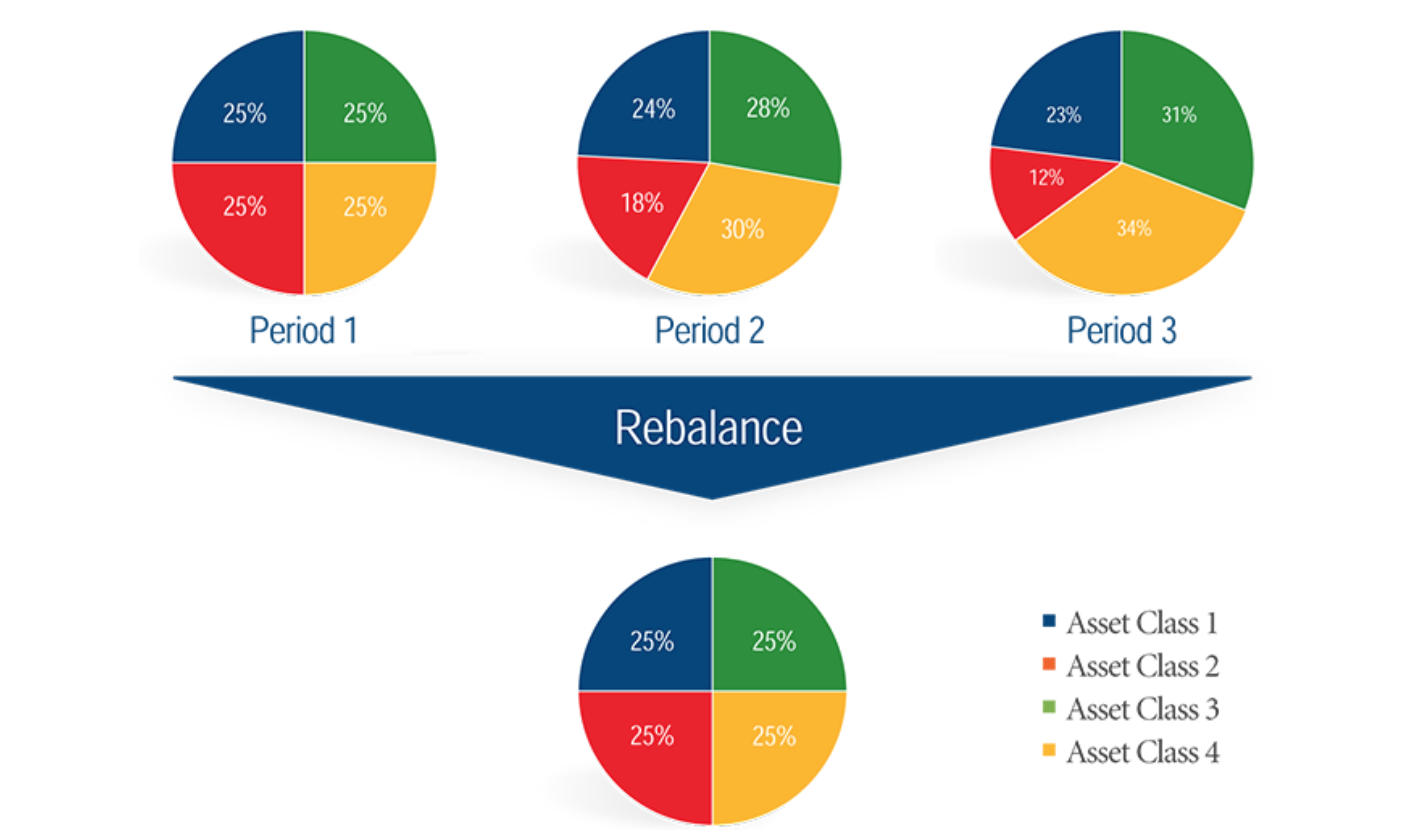 25%
25%
25%
25%
Period 1

24%
28%
18%
30%
Period 2

23%
31%
12%
34%
Period 3

Rebalance

25%
25%
25%
25%

Asset Class 1
Asset Class 2
Asset Class 3
Asset Class 4